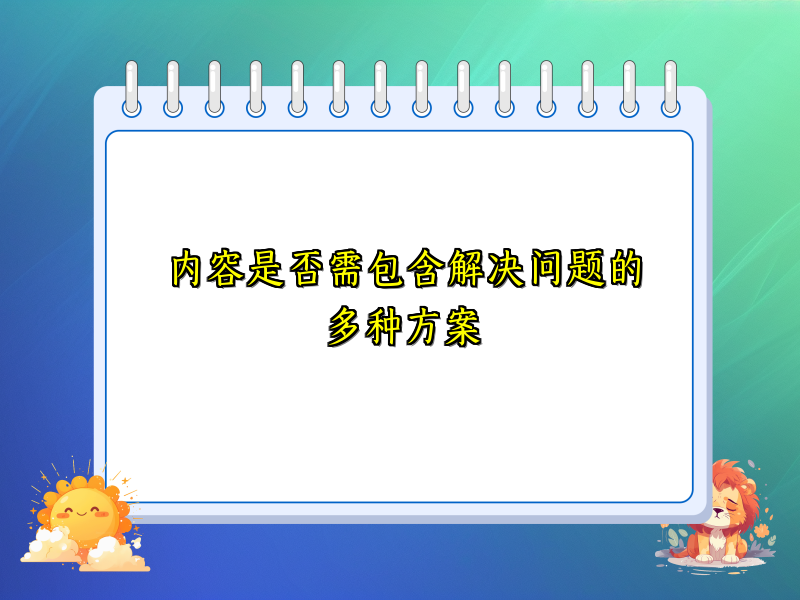 内容是否需包含解决问题的多种方案